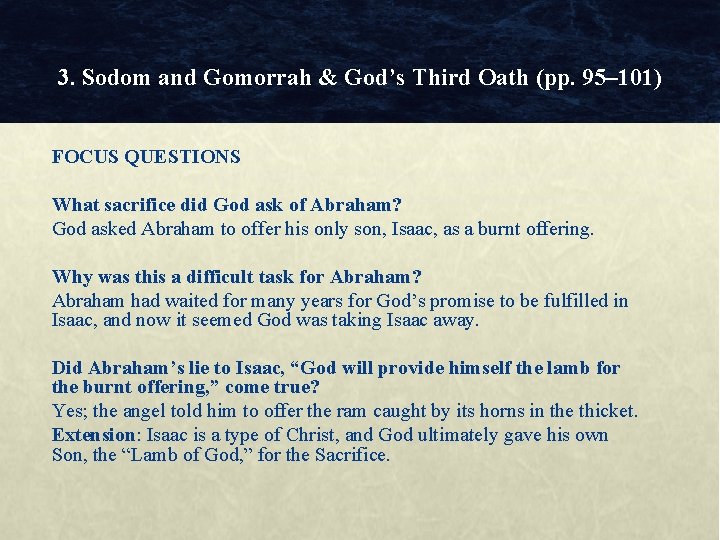 3. Sodom and Gomorrah & God’s Third Oath (pp. 95–101)

FOCUS QUESTIONS

What sacrifice did God ask of Abraham?
God asked Abraham to offer his only son, Isaac, as a burnt offering.

Why was this a difficult task for Abraham?
Abraham had waited for many years for God’s promise to be fulfilled in Isaac, and now it seemed God was taking Isaac away.

Did Abraham’s lie to Isaac, “God will provide himself the lamb for the burnt offering,” come true?
Yes; the angel told him to offer the ram caught by its horns in the thicket.
Extension: Isaac is a type of Christ, and God ultimately gave his own Son, the “Lamb of God,” for the Sacrifice.